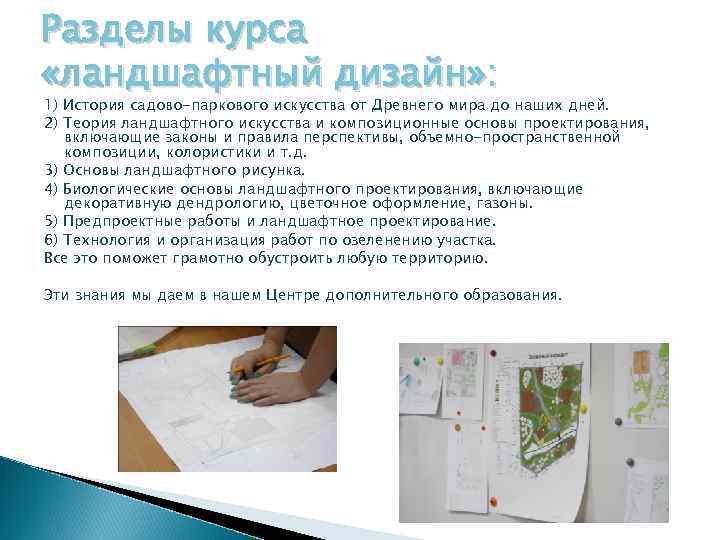 Разделы курса «ландшафтный дизайн»:

1) История садово-паркового искусства от Древнего мира до наших дней.

2) Теория ландшафтного искусства и композиционные основы проектирования, включающие законы и правила перспективы, объемно-пространственной композиции, колористики и т.д.

3) Основы ландшафтного рисунка.

4) Биологические основы ландшафтного проектирования, включающие декоративную дендрологию, цветочное оформление, газоны.

5) Предпроектные работы и ландшафтное проектирование.

6) Технология и организация работ по озеленению участка.

Все это поможет грамотно обустроить любую территорию.

Эти знания мы даем в нашем Центре дополнительного образования.